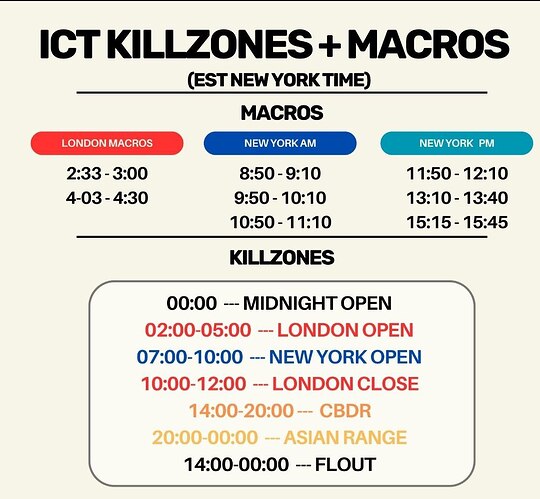 ICT KILLZONES + MACROS
(EST NEW YORK TIME)

MACROS

LONDON MACROS

2:33 - 3:00
4-03 - 4:30

NEW YORK AM

8:50 - 9:10
9:50 - 10:10
10:50 - 11:10

NEW YORK PM

11:50 - 12:10
13:10 - 13:40
15:15 - 15:45

KILLZONES

00:00 --- MIDNIGHT OPEN
02:00-05:00 --- LONDON OPEN
07:00-10:00 --- NEW YORK OPEN
10:00-12:00 --- LONDON CLOSE
14:00-20:00 --- CBDR
20:00-00:00 --- ASIAN RANGE
14:00-00:00 --- FLOUT